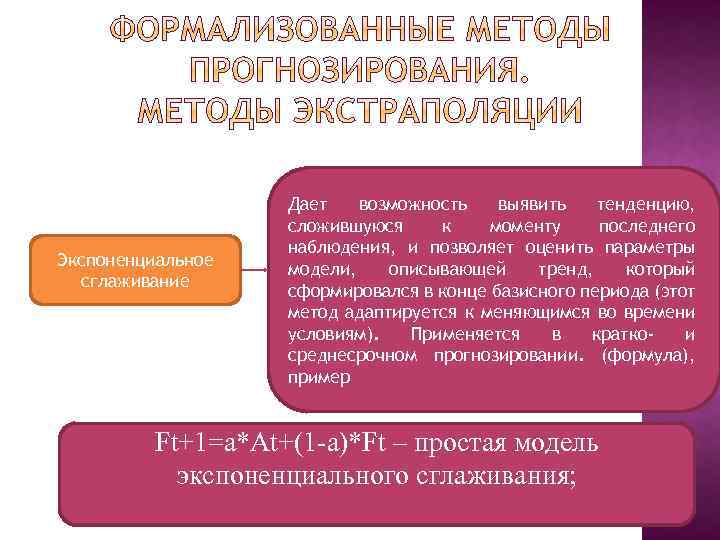 ФОРМАЛИЗОВАННЫЕ МЕТОДЫ ПРОГНОЗИРОВАНИЯ. МЕТОДЫ ЭКСТРАПОЛЯЦИИ

Экспоненциальное сглаживание

Дает возможность выявить тенденцию, сложившуюся к моменту последнего наблюдения, и позволяет оценить параметры модели, описывающей тренд, который сформировался в конце базисного периода (этот метод адаптируется к меняющимся во времени условиям). Применяется в кратко- и среднесрочном прогнозировании. (формула), пример

Ft+1=a*At+(1-a)*Ft – простая модель экспоненциального сглаживания;